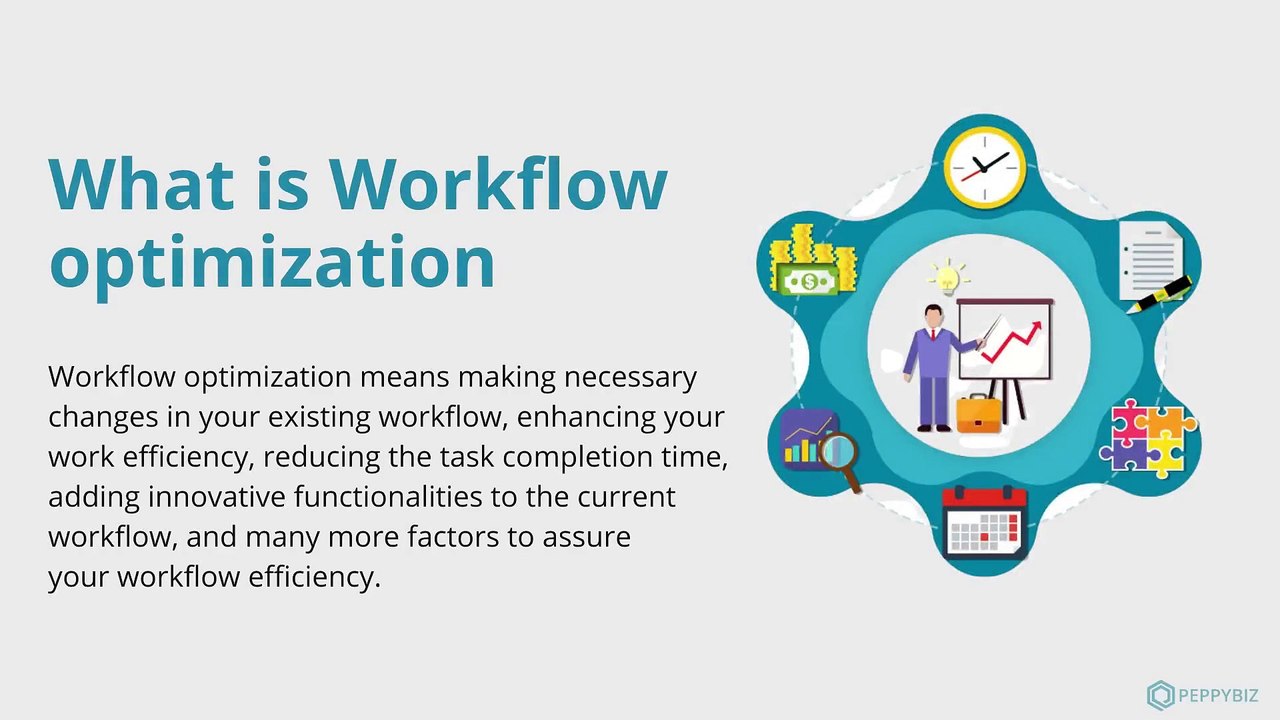 What is Workflow optimization

Workflow optimization means making necessary changes in your existing workflow, enhancing your work efficiency, reducing the task completion time, adding innovative functionalities to the current workflow, and many more factors to assure your workflow efficiency.

PEPPYBIZ